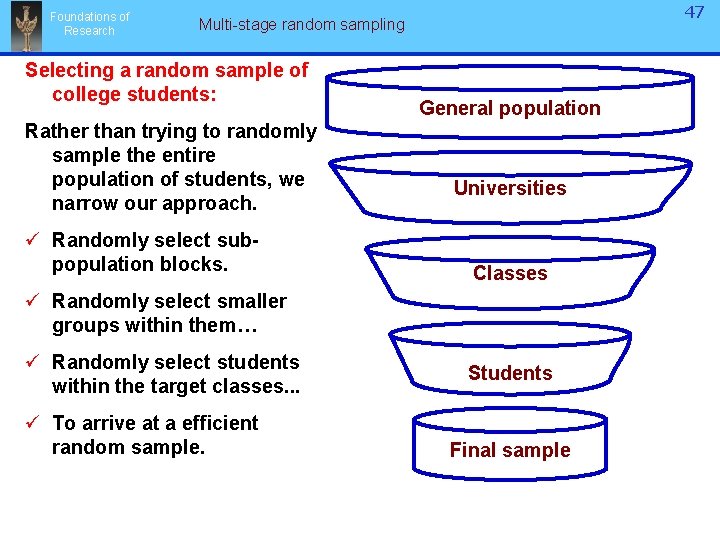 Foundations of Research

Multi-stage random sampling

47

Selecting a random sample of college students:

Rather than trying to randomly sample the entire population of students, we narrow our approach.

✓ Randomly select sub-population blocks.

✓ Randomly select smaller groups within them…

✓ Randomly select students within the target classes...

✓ To arrive at a efficient random sample.

General population

Universities

Classes

Students

Final sample